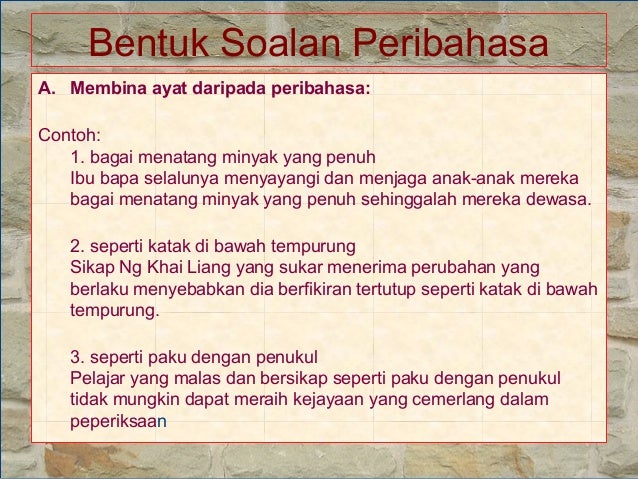 Bentuk Soalan Peribahasa

A. Membina ayat daripada peribahasa:

Contoh:

1. bagai menatang minyak yang penuh
Ibu bapa selalunya menyayangi dan menjaga anak-anak mereka bagai menatang minyak yang penuh sehinggalah mereka dewasa.

2. seperti katak di bawah tempurung
Sikap Ng Khai Liang yang sukar menerima perubahan yang berlaku menyebabkan dia berfikiran tertutup seperti katak di bawah tempurung.

3. seperti paku dengan penukul
Pelajar yang malas dan bersikap seperti paku dengan penukul tidak mungkin dapat meraih kejayaan yang cemerlang dalam peperiksaan